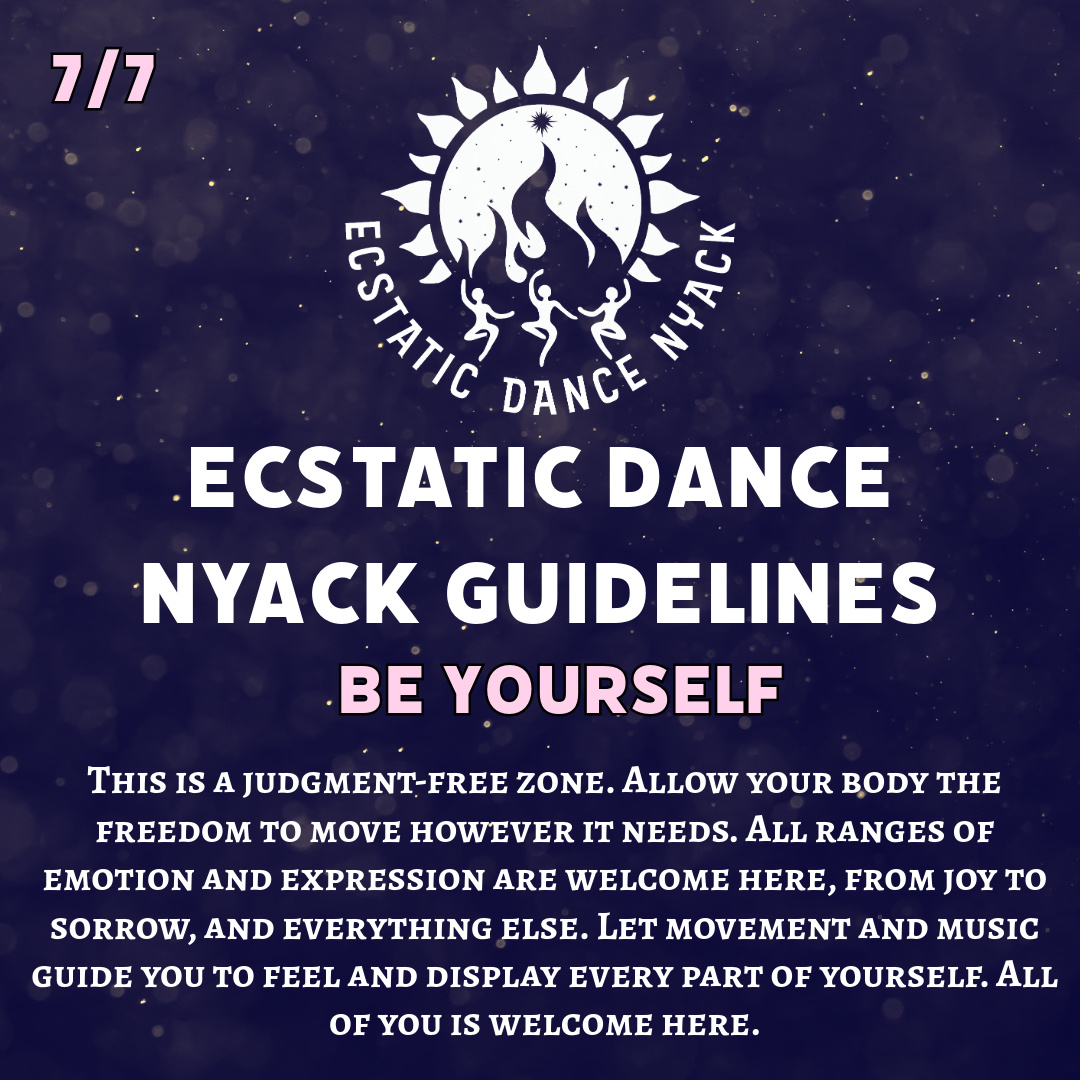 7/7

ECSTATIC DANCE NYACK

ECSTATIC DANCE NYACK GUIDELINES

BE YOURSELF

This is a judgment-free zone. Allow your body the freedom to move however it needs. All ranges of emotion and expression are welcome here, from joy to sorrow, and everything else. Let movement and music guide you to feel and display every part of yourself. All of you is welcome here.